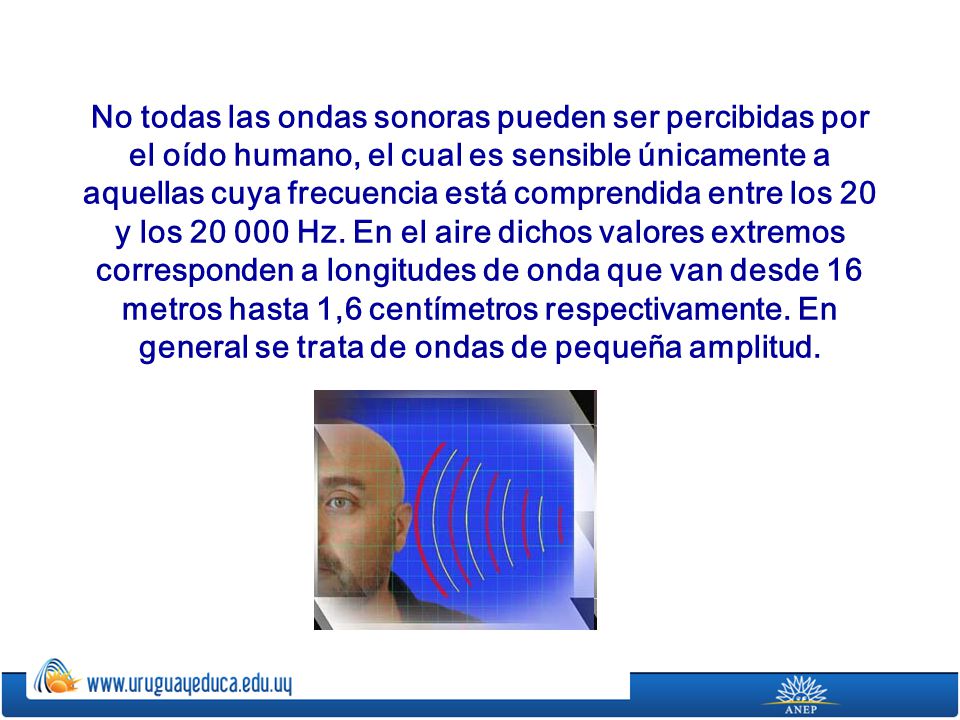 No todas las ondas sonoras pueden ser percibidas por el oído humano, el cual es sensible únicamente a aquellas cuya frecuencia está comprendida entre los 20 y los 20 000 Hz. En el aire dichos valores extremos corresponden a longitudes de onda que van desde 16 metros hasta 1,6 centímetros respectivamente. En general se trata de ondas de pequeña amplitud.

www.uruguayeduca.edu.uy

ANEP